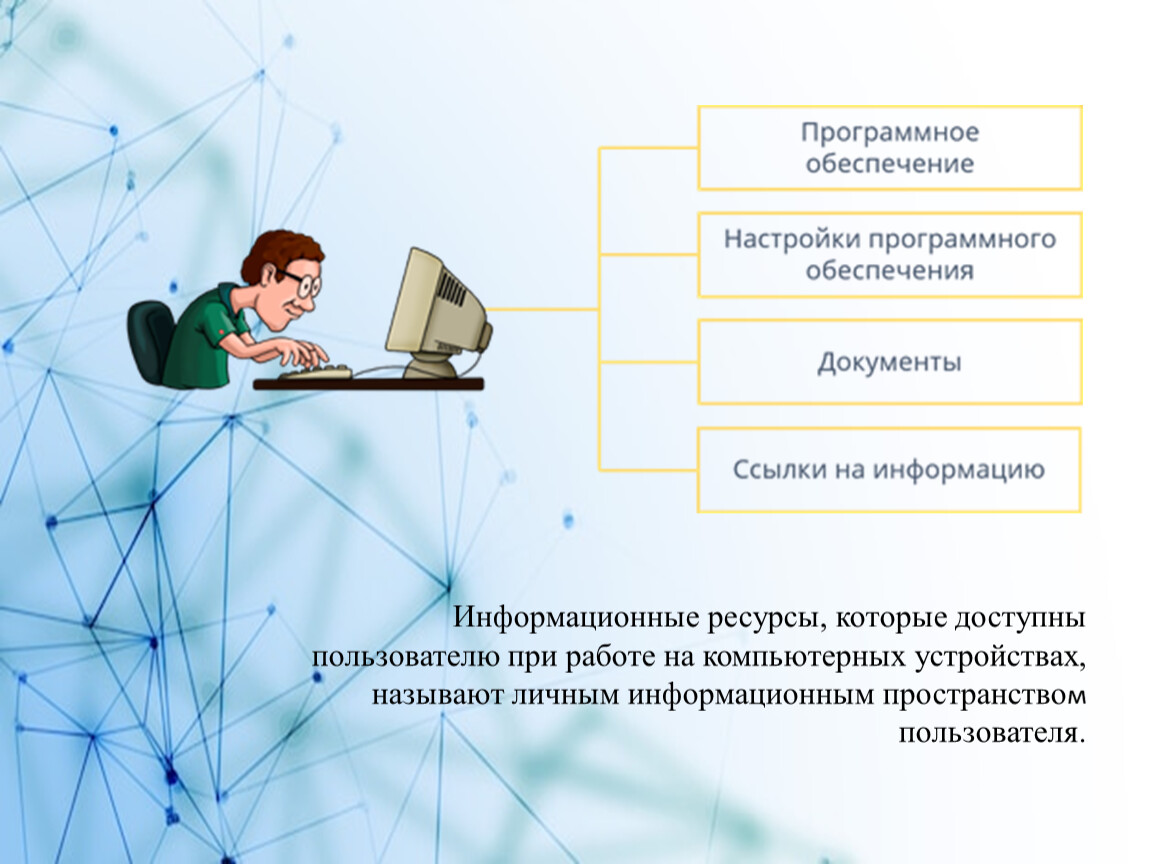 Программное обеспечение

Настройки программного обеспечения

Документы

Ссылки на информацию

Информационные ресурсы, которые доступны пользователю при работе на компьютерных устройствах, называют личным информационным пространством пользователя.